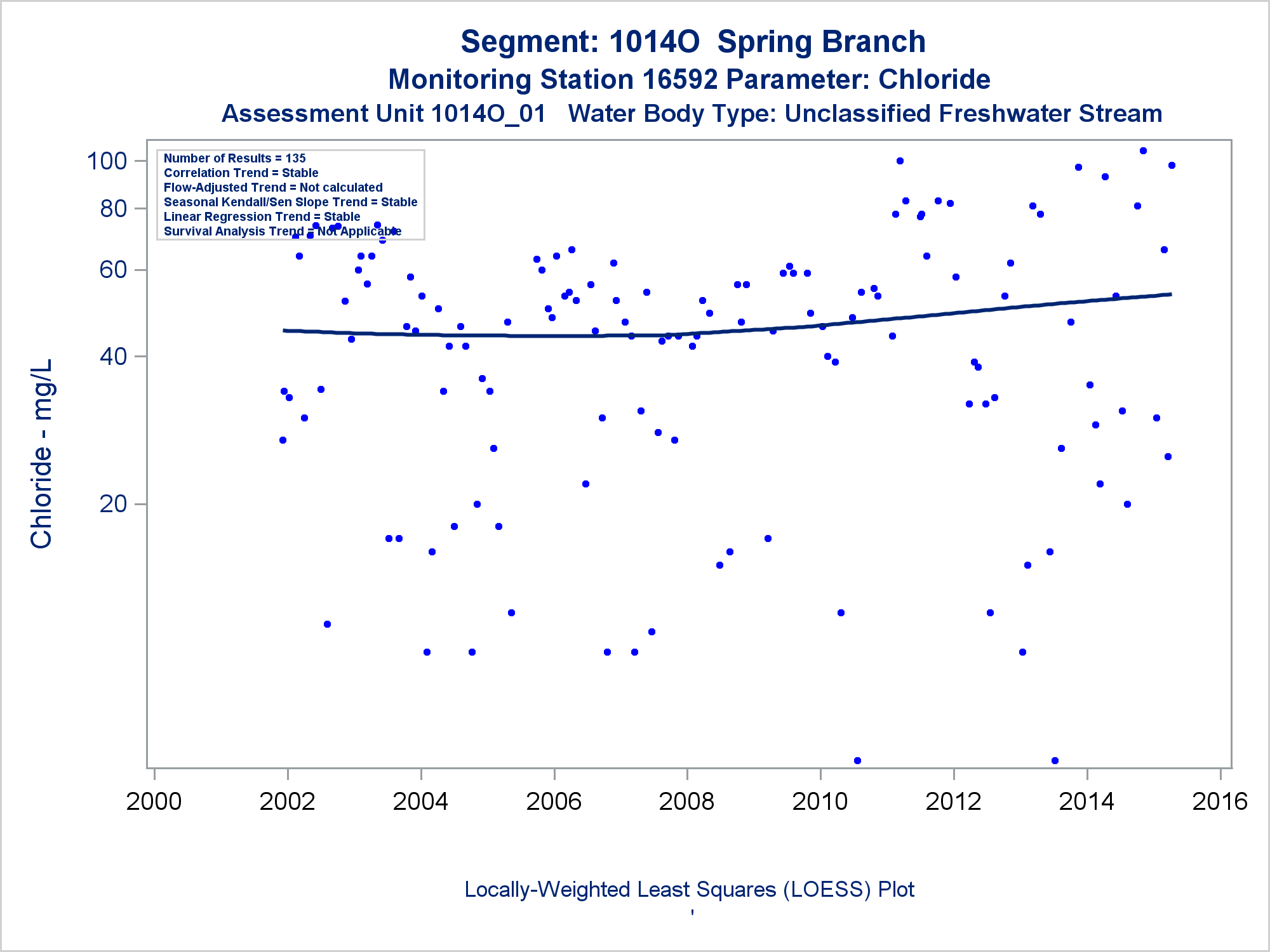 Segment: 1014O Spring Branch
Monitoring Station 16592 Parameter: Chloride
Assessment Unit 1014O_01 Water Body Type: Unclassified Freshwater Stream

Number of Results = 135
Correlation Trend = Stable
Flow-Adjusted Trend = Not calculated
Seasonal Kendall/Sen Slope Trend = Stable
Linear Regression Trend = Stable
Survival Analysis Trend = Not Applicable

Chloride - mg/L

100
80
60
40
20

2000 2002 2004 2006 2008 2010 2012 2014 2016

Locally-Weighted Least Squares (LOESS) Plot